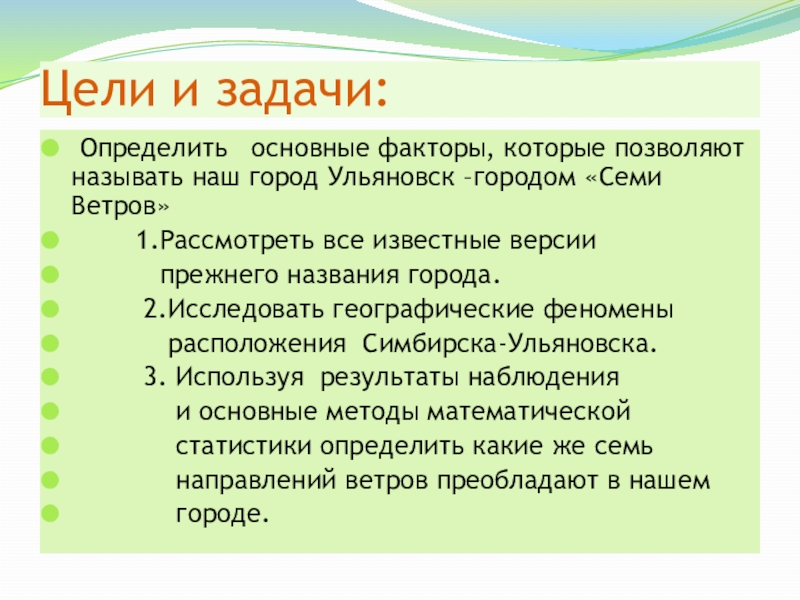 Цели и задачи:

Определить основные факторы, которые позволяют называть наш город Ульяновск –городом «Семи Ветров»

1.Рассмотреть все известные версии

прежнего названия города.

2.Исследовать географические феномены

расположения Симбирска-Ульяновска.

3. Используя результаты наблюдения

и основные методы математической

статистики определить какие же семь

направлений ветров преобладают в нашем

городе.